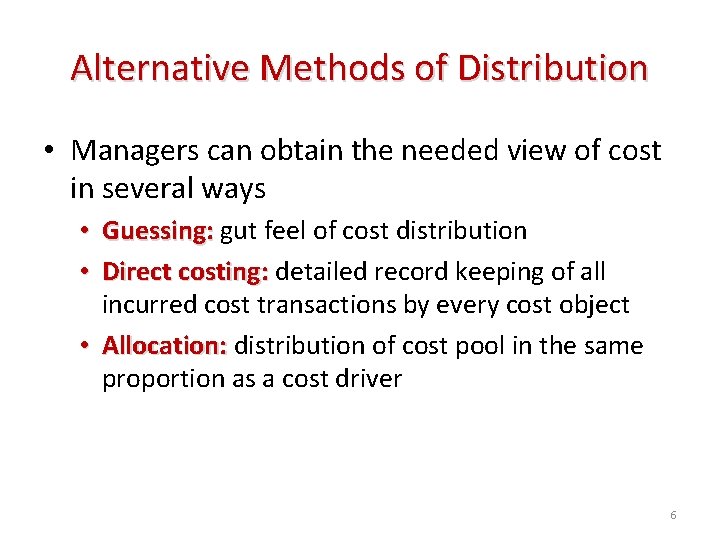 Alternative Methods of Distribution

• Managers can obtain the needed view of cost in several ways

• Guessing: gut feel of cost distribution

• Direct costing: detailed record keeping of all incurred cost transactions by every cost object

• Allocation: distribution of cost pool in the same proportion as a cost driver

6